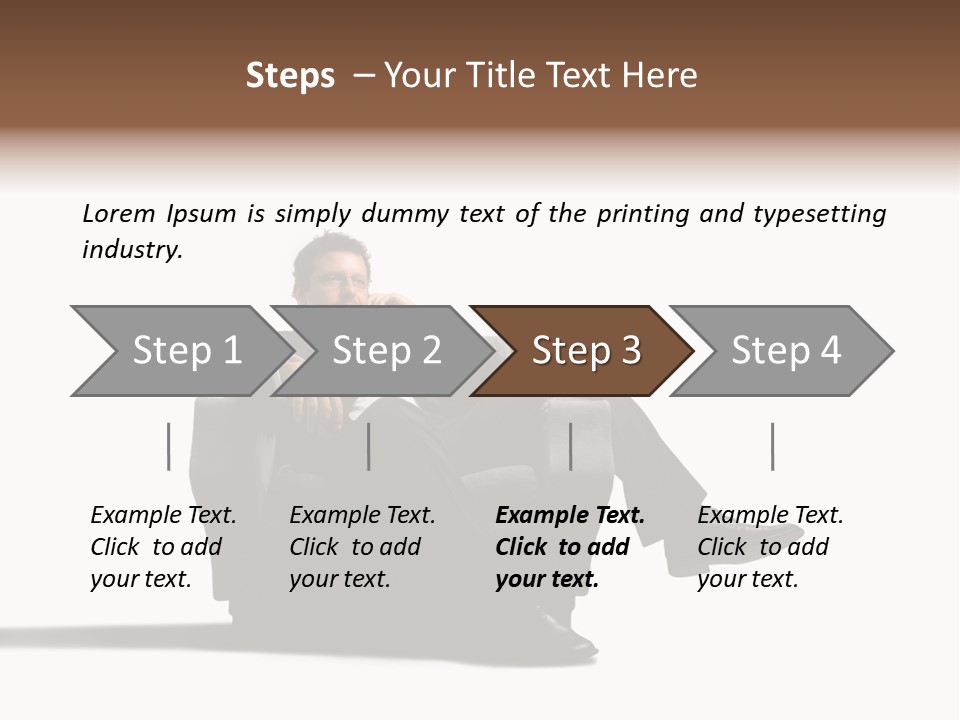 Steps – Your Title Text Here

Lorem Ipsum is simply dummy text of the printing and typesetting industry.

Step 1

Step 2

Step 3

Step 4

Example Text. Click to add your text.

Example Text. Click to add your text.

Example Text. Click to add your text.

Example Text. Click to add your text.